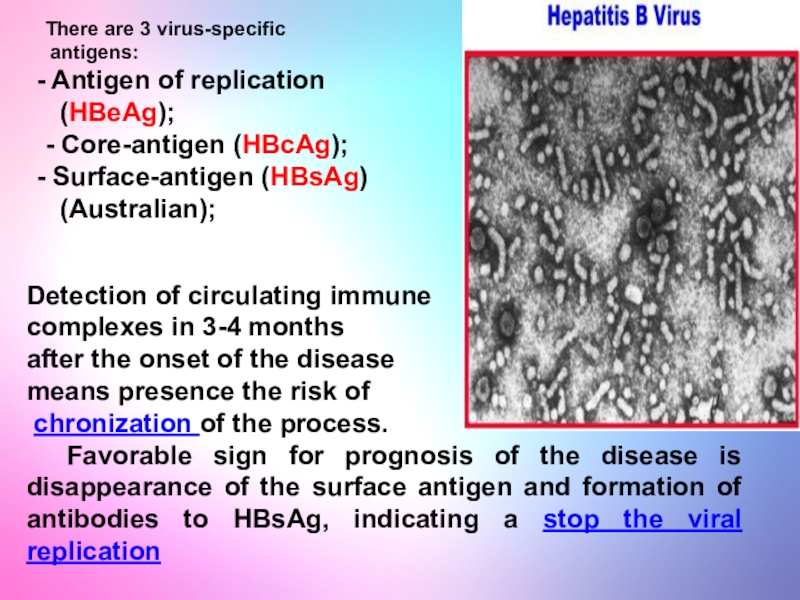 There are 3 virus-specific antigens:

- Antigen of replication (HBeAg);
- Core-antigen (HBcAg);
- Surface-antigen (HBsAg) (Australian);

Hepatitis B Virus

Detection of circulating immune complexes in 3-4 months after the onset of the disease means presence the risk of chronization of the process.

Favorable sign for prognosis of the disease is disappearance of the surface antigen and formation of antibodies to HBsAg, indicating a stop the viral replication